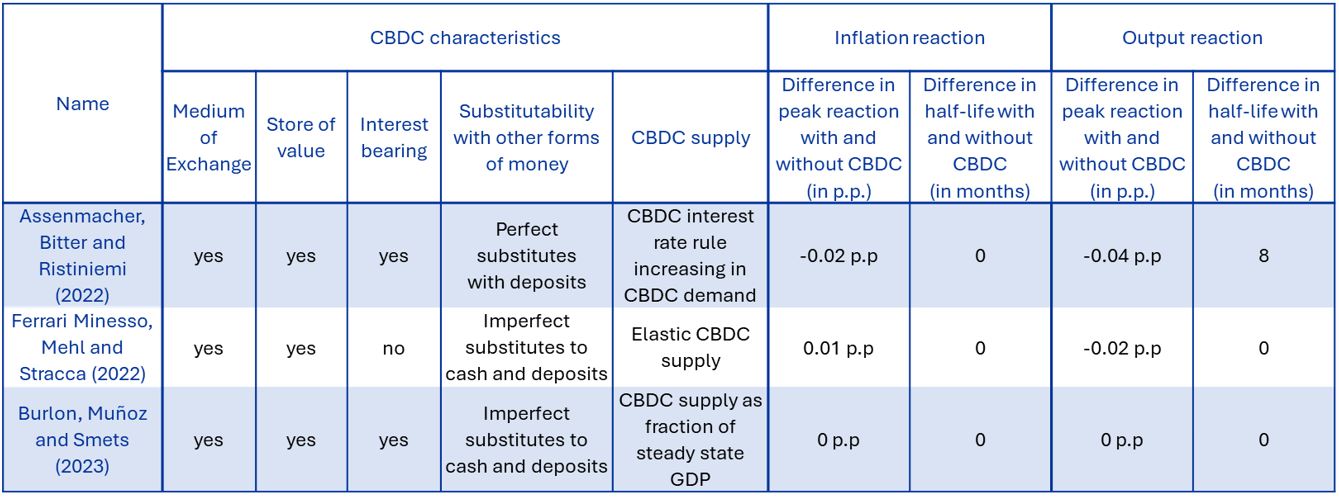 | Name | CBDC characteristics | | | | | Inflation reaction | | Output reaction | |
|---|---|---|---|---|---|---|---|---|---|
| | Medium of Exchange | Store of value | Interest bearing | Substitutability with other forms of money | CBDC supply | Difference in peak reaction with and without CBDC (in p.p.) | Difference in half-life with and without CBDC (in months) | Difference in peak reaction with and without CBDC (in p.p.) | Difference in half-life with and without CBDC (in months) |
| Assenmacher, Bitter and Ristiniemi (2022) | yes | yes | yes | Perfect substitutes with deposits | CBDC interest rate rule increasing in CBDC demand | -0.02 p.p | 0 | -0.04 p.p | 8 |
| Ferrari Minesso, Mehl and Stracca (2022) | yes | yes | no | Imperfect substitutes to cash and deposits | Elastic CBDC supply | 0.01 p.p | 0 | -0.02 p.p | 0 |
| Burlon, Muñoz and Smets (2023) | yes | yes | yes | Imperfect substitutes to cash and deposits | CBDC supply as fraction of steady state GDP | 0 p.p | 0 | 0 p.p | 0 |